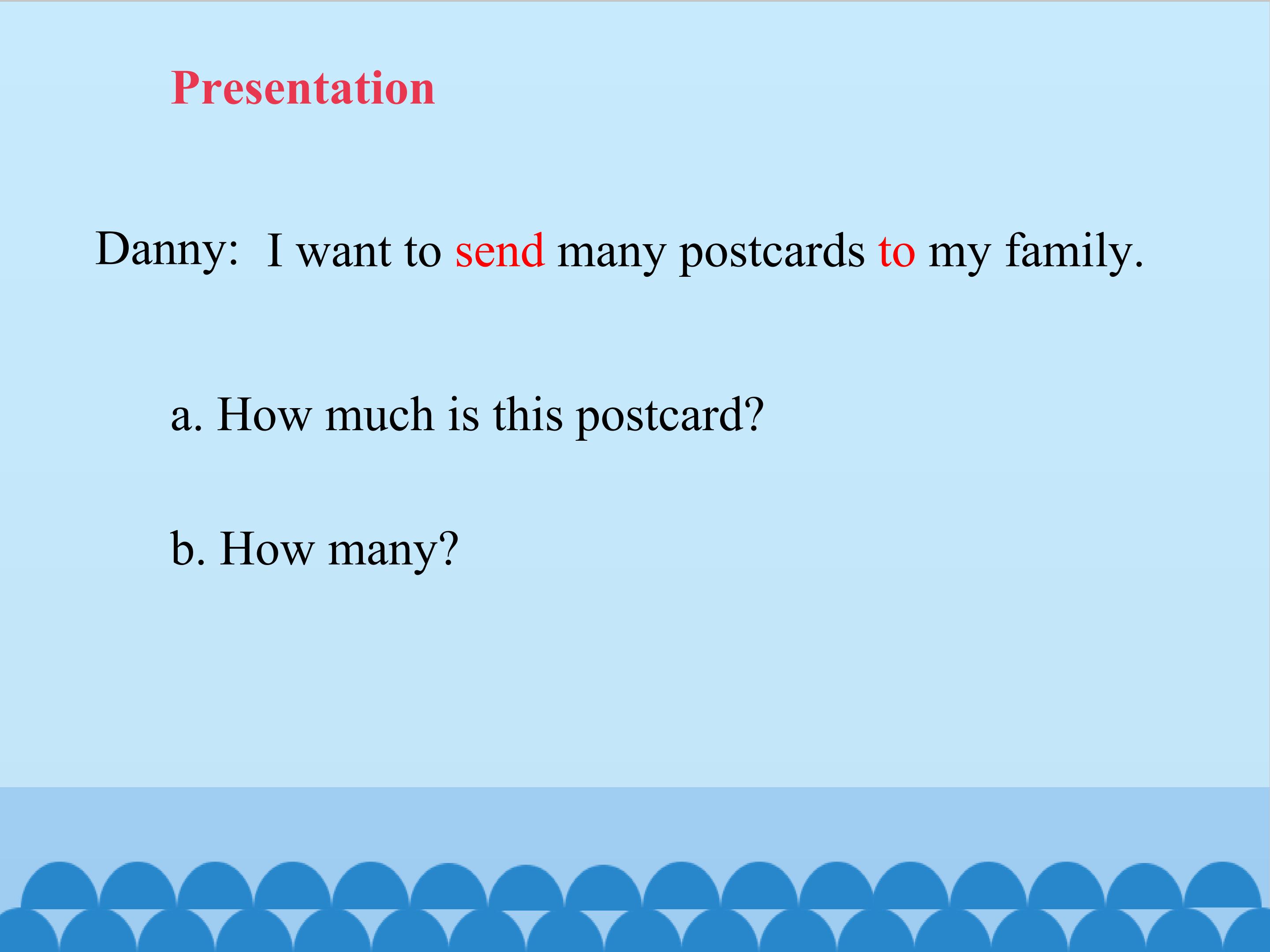 Presentation

Danny: I want to send many postcards to my family.

a. How much is this postcard?

b. How many?